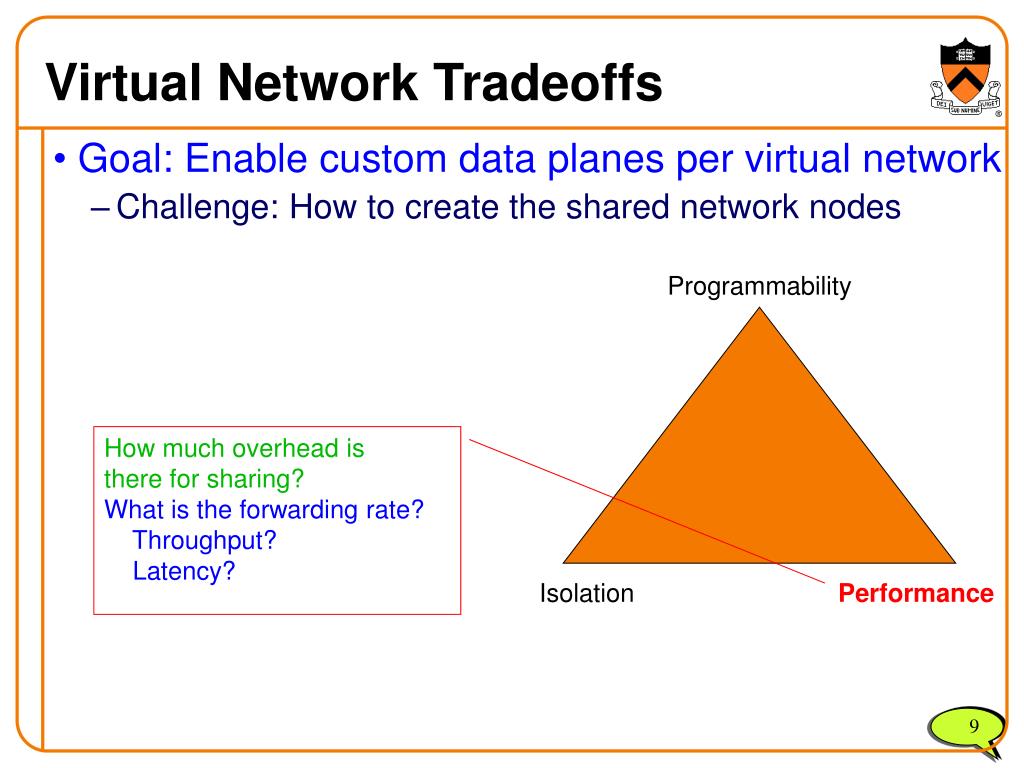 Virtual Network Tradeoffs

DEI SUB NUMINE VIGET

• Goal: Enable custom data planes per virtual network
– Challenge: How to create the shared network nodes

Programmability

How much overhead is there for sharing?
What is the forwarding rate?
Throughput?
Latency?

Isolation

Performance

9